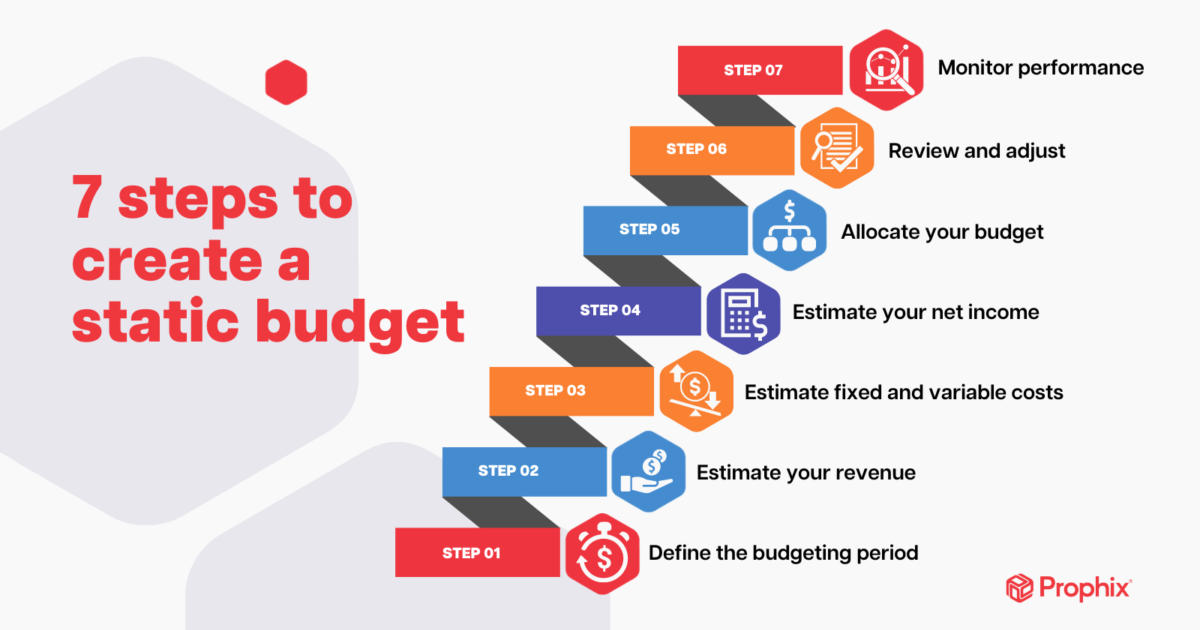 7 steps to create a static budget

STEP 07 Monitor performance

STEP 06 Review and adjust

STEP 05 Allocate your budget

STEP 04 Estimate your net income

STEP 03 Estimate fixed and variable costs

STEP 02 Estimate your revenue

STEP 01 Define the budgeting period

Prophix